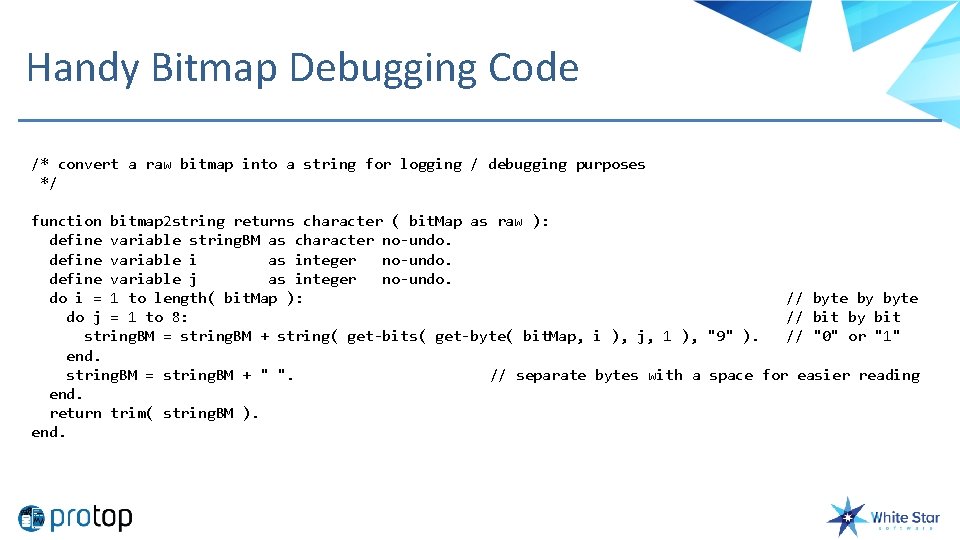 Handy Bitmap Debugging Code

/* convert a raw bitmap into a string for logging / debugging purposes
 */

function bitmap2string returns character ( bitMap as raw ):
  define variable stringBM as character no-undo.
  define variable i        as integer   no-undo.
  define variable j        as integer   no-undo.
  do i = 1 to length( bitMap ):                                         // byte by byte
    do j = 1 to 8:                                                      // bit by bit
      stringBM = stringBM + string( get-bits( get-byte( bitMap, i ), j, 1 ), "9" ).   // "0" or "1"
    end.
    stringBM = stringBM + " ".                          // separate bytes with a space for easier reading
  end.
  return trim( stringBM ).
end.

protop

White Star software